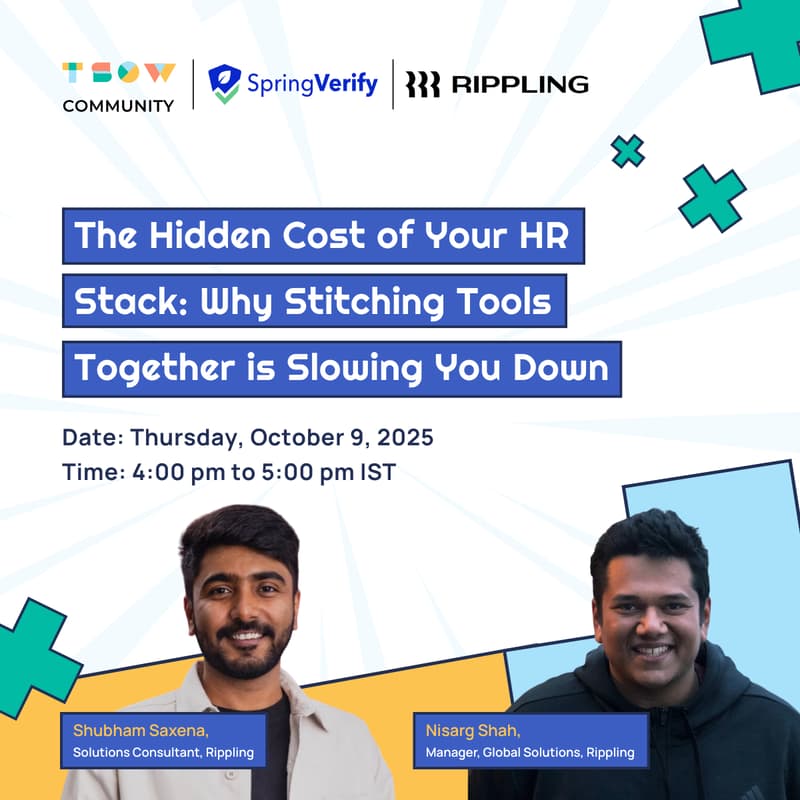 TSOW
COMMUNITY

SpringVerify

RIPPLING

The Hidden Cost of Your HR Stack: Why Stitching Tools Together is Slowing You Down

Date: Thursday, October 9, 2025
Time: 4:00 pm to 5:00 pm IST

Shubham Saxena,
Solutions Consultant, Rippling

Nisarg Shah,
Manager, Global Solutions, Rippling